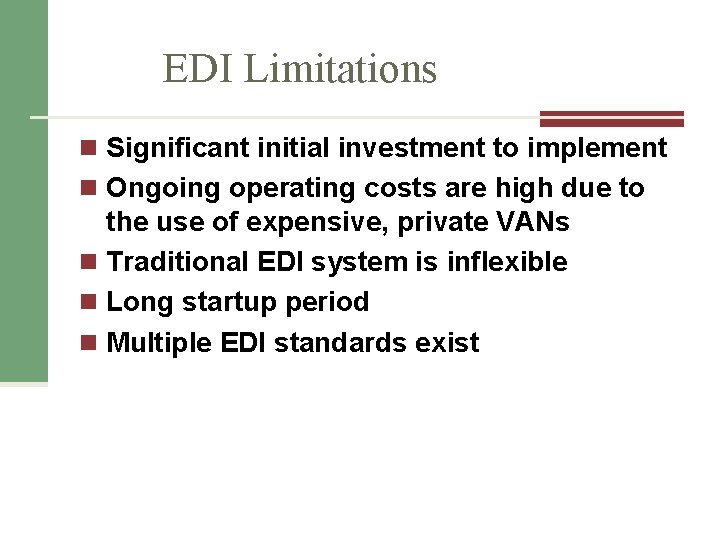 EDI Limitations

- Significant initial investment to implement
- Ongoing operating costs are high due to the use of expensive, private VANs
- Traditional EDI system is inflexible
- Long startup period
- Multiple EDI standards exist